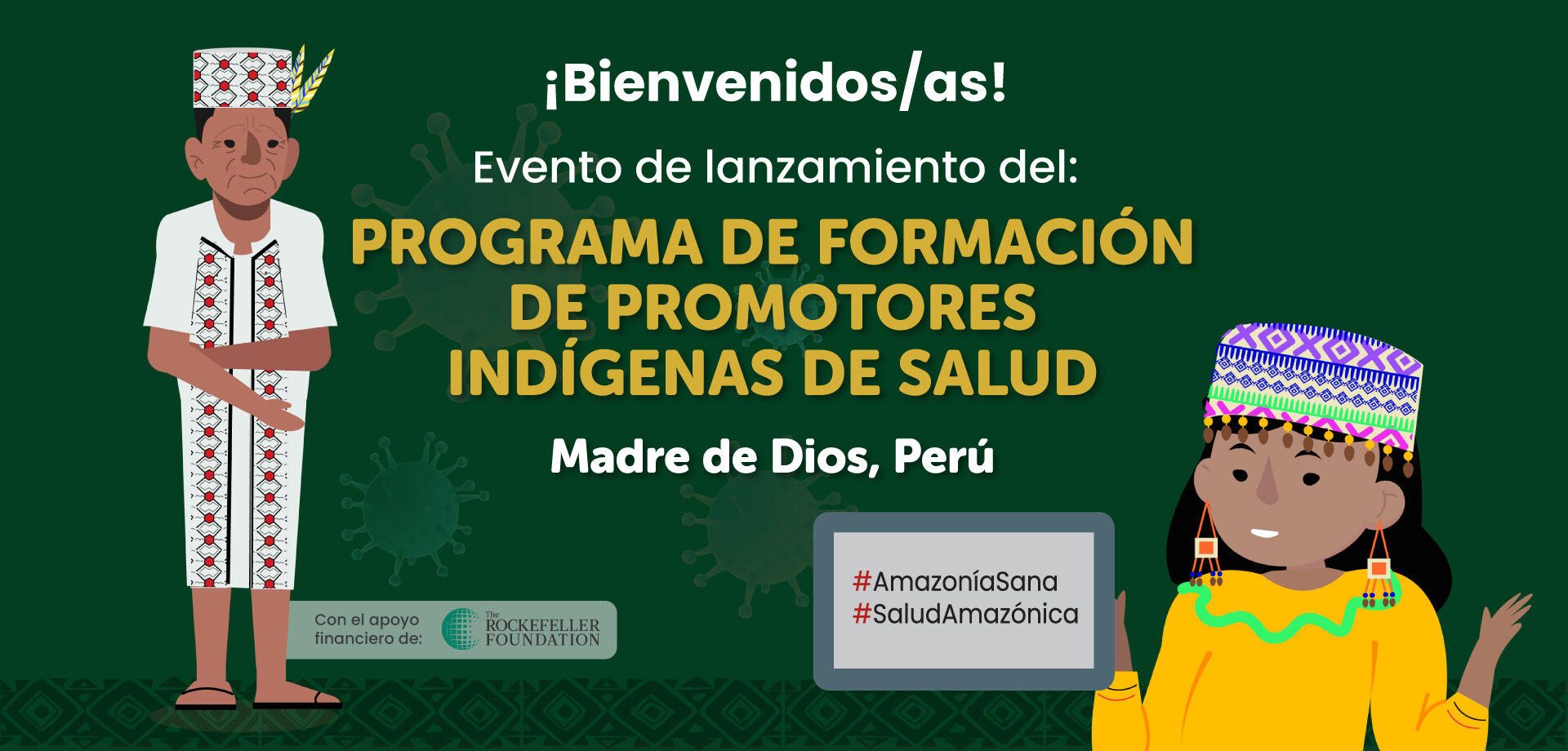 ¡Bienvenidos/as!

Evento de lanzamiento del:

PROGRAMA DE FORMACIÓN DE PROMOTORES INDÍGENAS DE SALUD

Madre de Dios, Perú

Con el apoyo financiero de: The ROCKEFELLER FOUNDATION

#AmazoníaSana
#SaludAmazónica